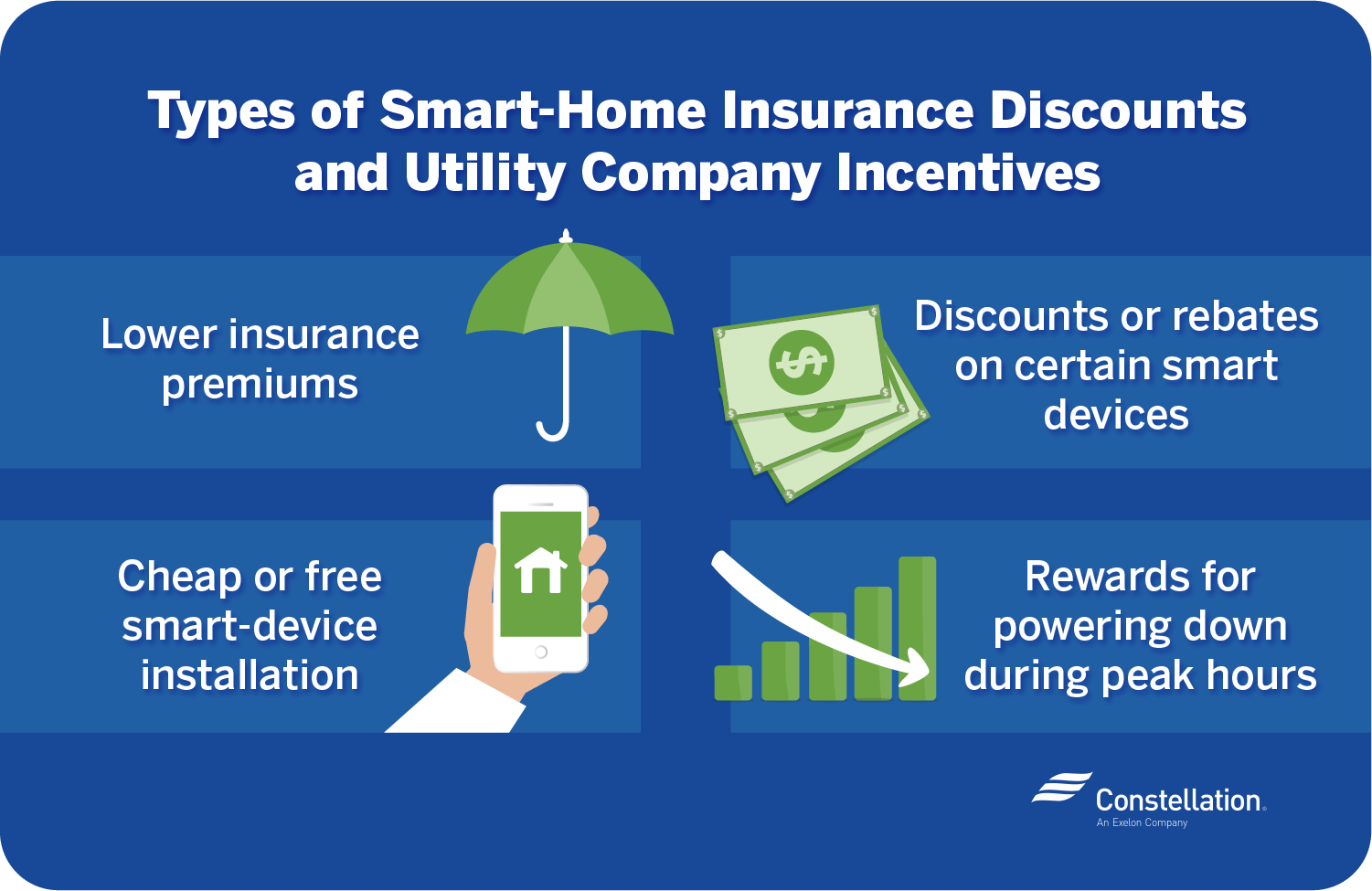 Types of Smart-Home Insurance Discounts and Utility Company Incentives

Lower insurance premiums

Discounts or rebates on certain smart devices

Cheap or free smart-device installation

Rewards for powering down during peak hours

Constellation.
An Exelon Company